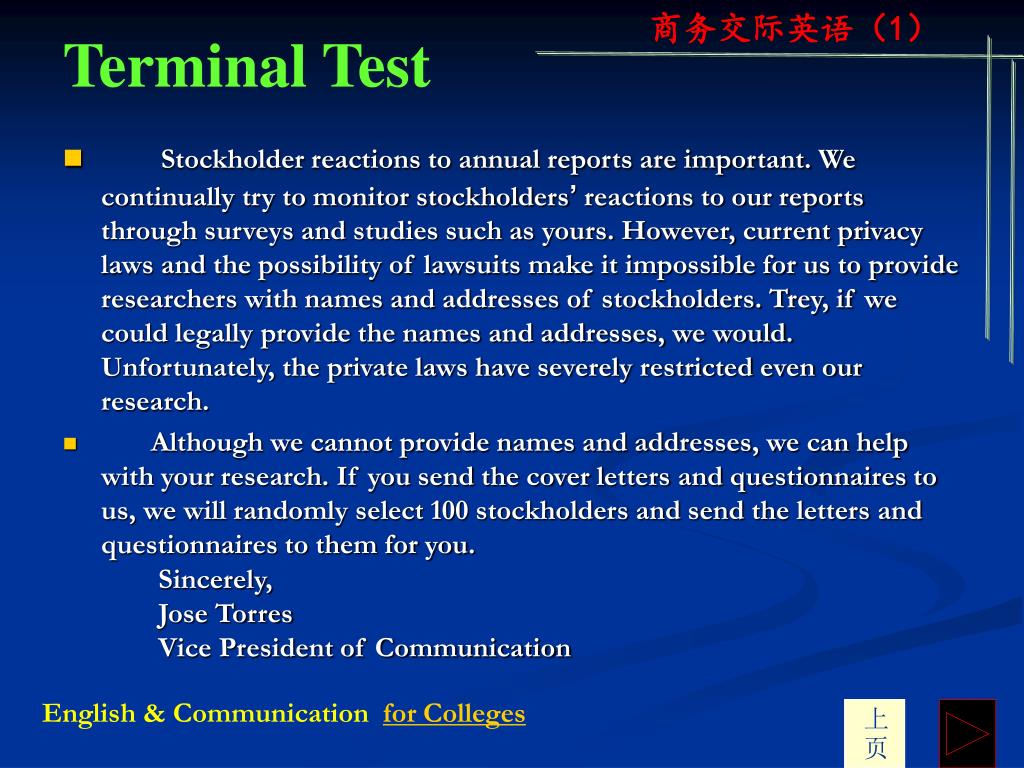 商务交际英语（1）

Terminal Test

Stockholder reactions to annual reports are important. We continually try to monitor stockholders' reactions to our reports through surveys and studies such as yours. However, current privacy laws and the possibility of lawsuits make it impossible for us to provide researchers with names and addresses of stockholders. Trey, if we could legally provide the names and addresses, we would. Unfortunately, the private laws have severely restricted even our research.

Although we cannot provide names and addresses, we can help with your research. If you send the cover letters and questionnaires to us, we will randomly select 100 stockholders and send the letters and questionnaires to them for you.

Sincerely,
Jose Torres
Vice President of Communication

English & Communication for Colleges

上页